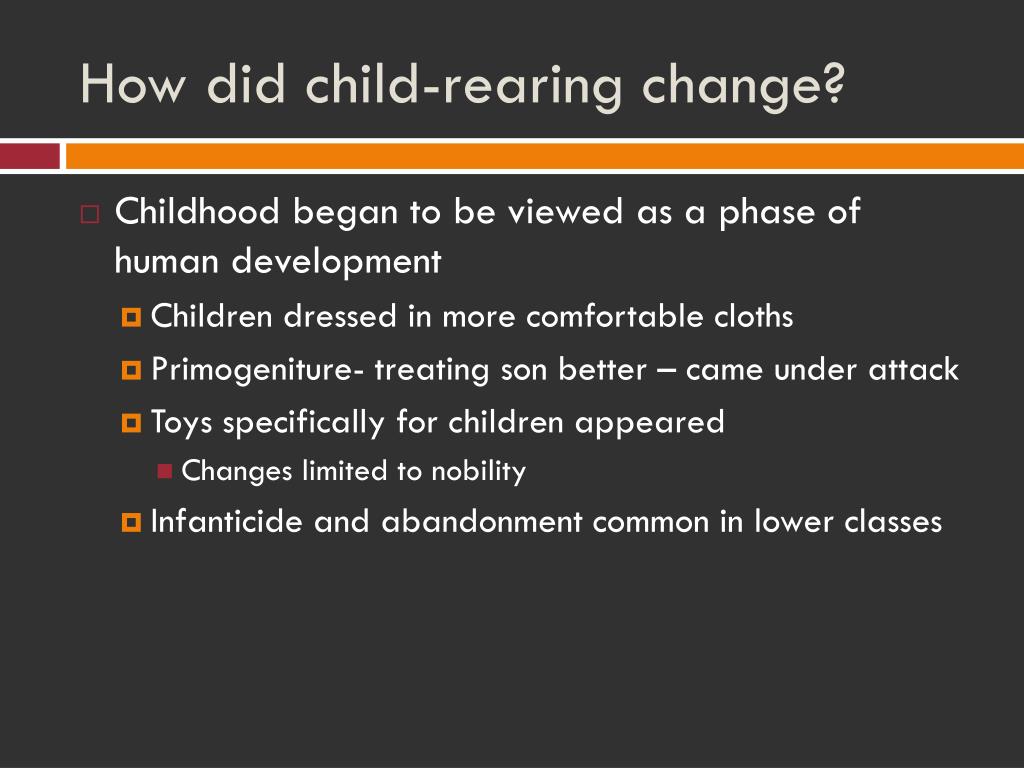 How did child-rearing change?

Childhood began to be viewed as a phase of human development

Children dressed in more comfortable cloths

Primogeniture- treating son better – came under attack

Toys specifically for children appeared

Changes limited to nobility

Infanticide and abandonment common in lower classes